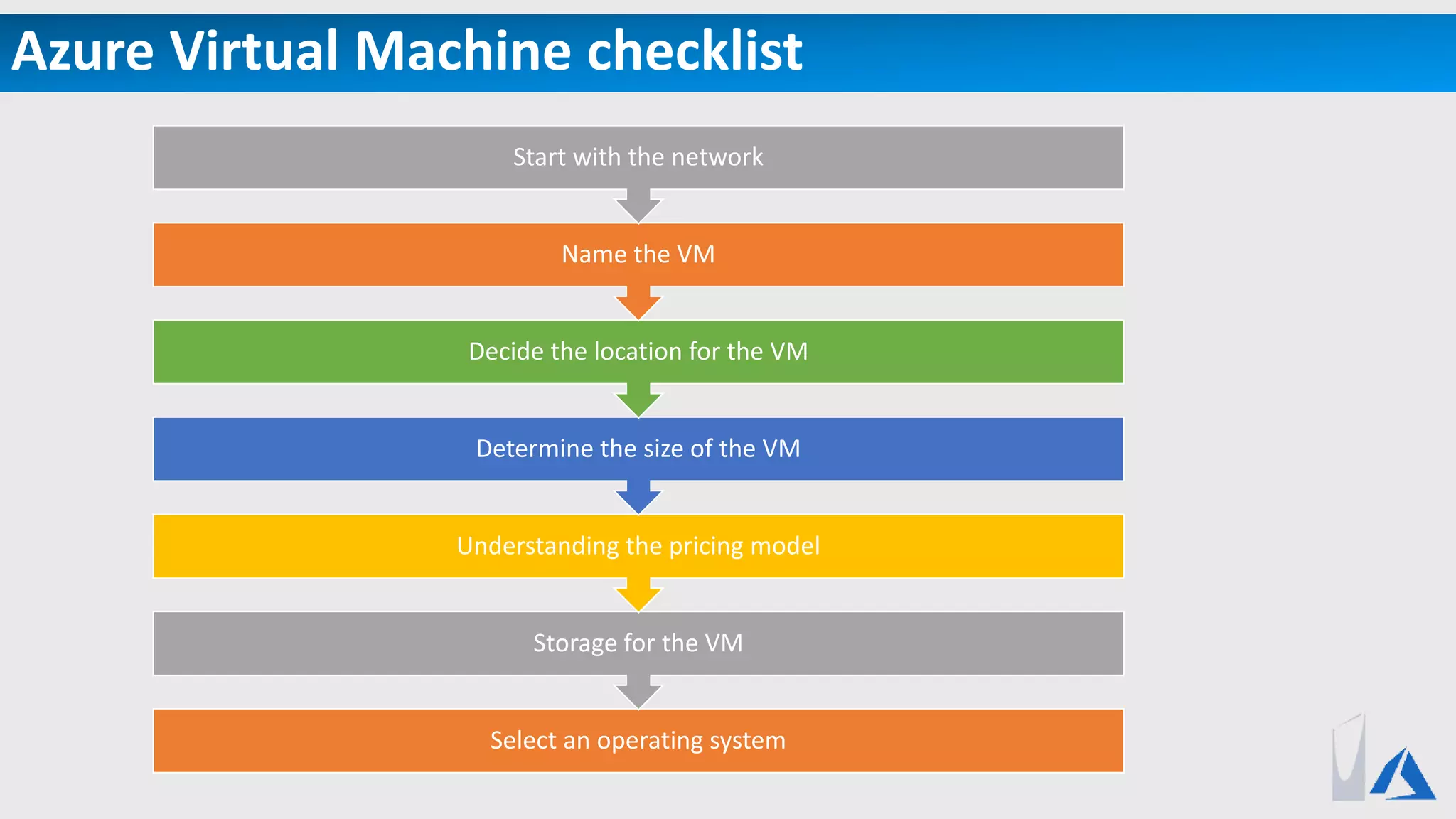 Azure Virtual Machine checklist

Start with the network

Name the VM

Decide the location for the VM

Determine the size of the VM

Understanding the pricing model

Storage for the VM

Select an operating system